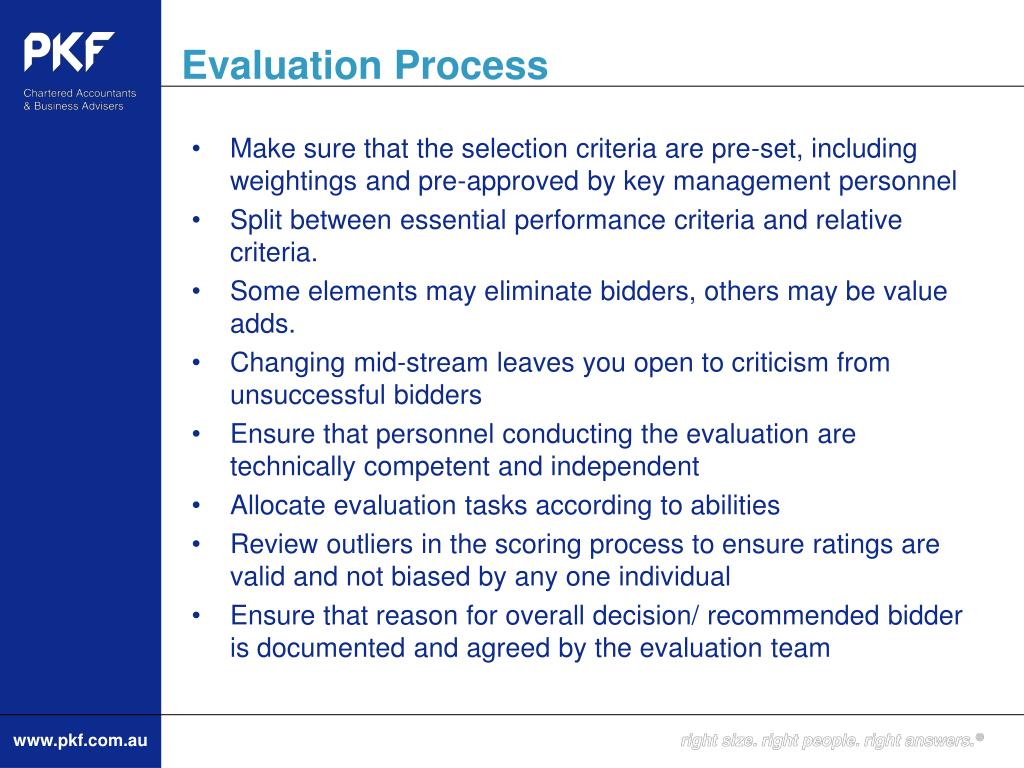 PKF
Chartered Accountants
& Business Advisers

Evaluation Process

• Make sure that the selection criteria are pre-set, including weightings and pre-approved by key management personnel
• Split between essential performance criteria and relative criteria.
• Some elements may eliminate bidders, others may be value adds.
• Changing mid-stream leaves you open to criticism from unsuccessful bidders
• Ensure that personnel conducting the evaluation are technically competent and independent
• Allocate evaluation tasks according to abilities
• Review outliers in the scoring process to ensure ratings are valid and not biased by any one individual
• Ensure that reason for overall decision/ recommended bidder is documented and agreed by the evaluation team

www.pkf.com.au

right size. right people. right answers.®